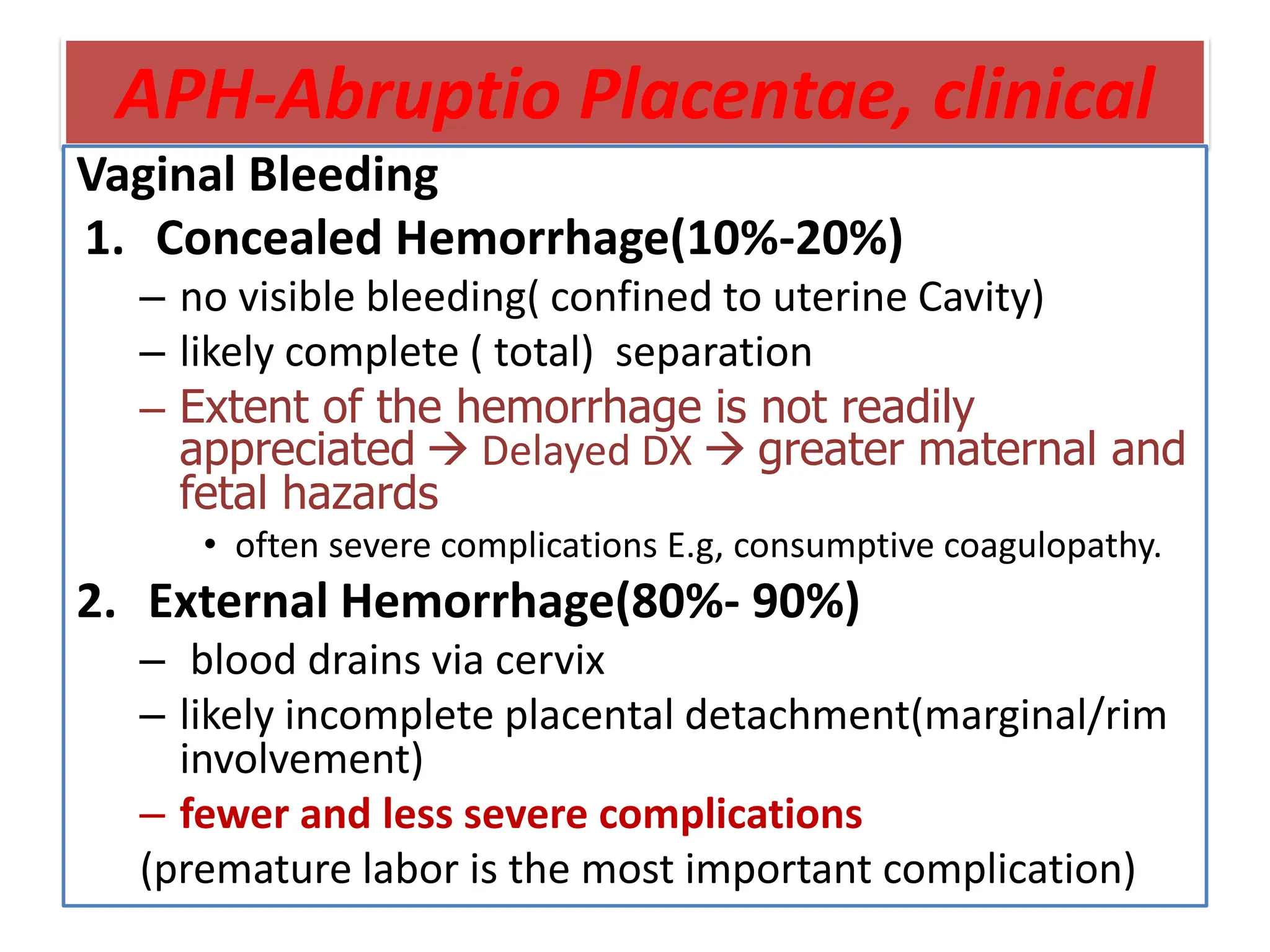 APH-Abruptio Placentae, clinical

Vaginal Bleeding

1. Concealed Hemorrhage(10%-20%)

– no visible bleeding( confined to uterine Cavity)

– likely complete ( total) separation

– Extent of the hemorrhage is not readily appreciated → Delayed DX → greater maternal and fetal hazards

• often severe complications E.g, consumptive coagulopathy.

2. External Hemorrhage(80%- 90%)

– blood drains via cervix

– likely incomplete placental detachment(marginal/rim involvement)

– fewer and less severe complications

(premature labor is the most important complication)